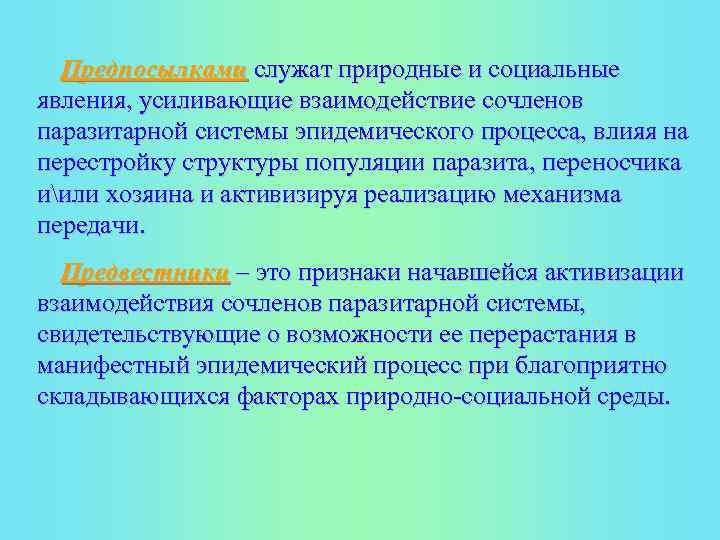 Предпосылками служат природные и социальные явления, усиливающие взаимодействие сочленов паразитарной системы эпидемического процесса, влияя на перестройку структуры популяции паразита, переносчика и\или хозяина и активизируя реализацию механизма передачи.

Предвестники – это признаки начавшейся активизации взаимодействия сочленов паразитарной системы, свидетельствующие о возможности ее перерастания в манифестный эпидемический процесс при благоприятно складывающихся факторах природно-социальной среды.